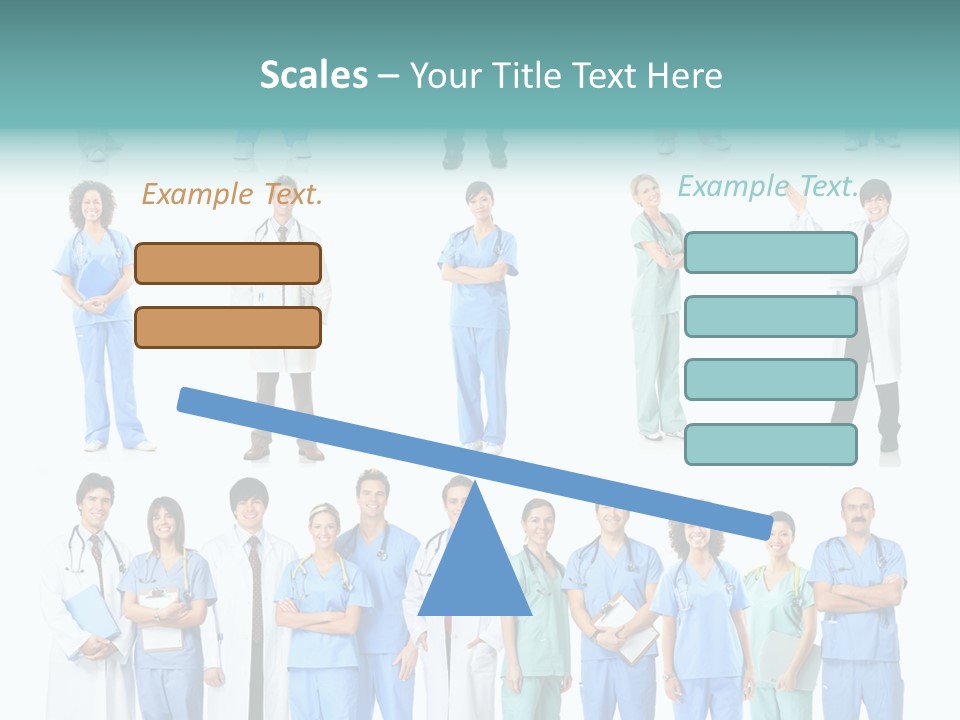 Scales – Your Title Text Here

Example Text.

Example Text.